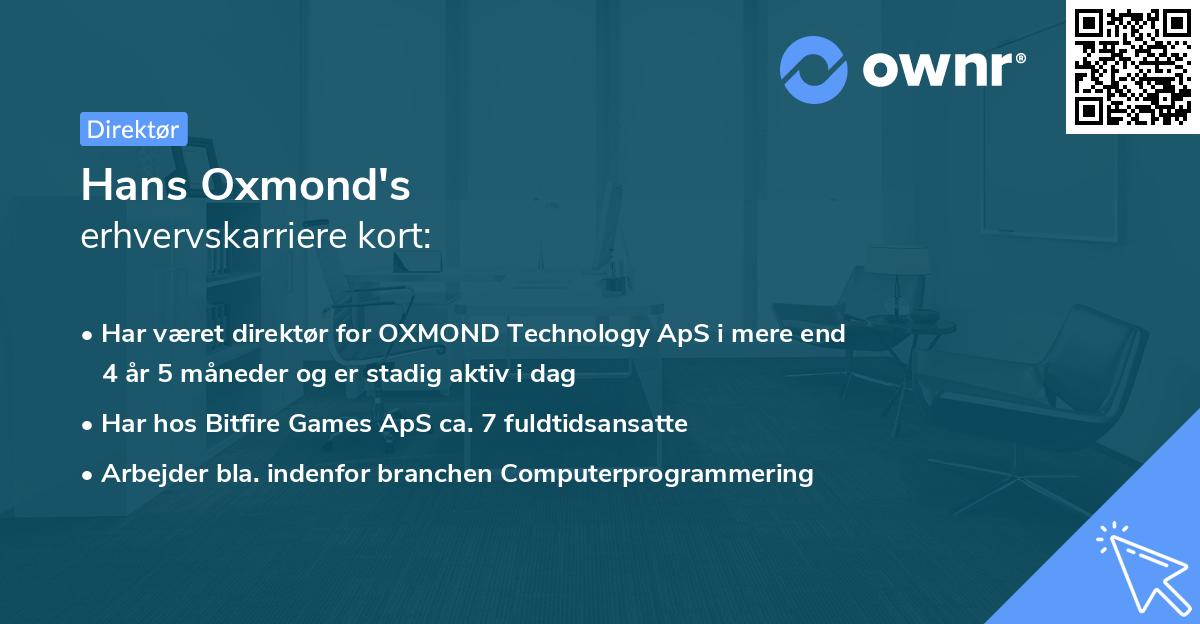 ownr®

Direktør

Hans Oxmond's
erhvervskarriere kort:

• Har været direktør for OXMOND Technology ApS i mere end 4 år 5 måneder og er stadig aktiv i dag
• Har hos Bitfire Games ApS ca. 7 fuldtidsansatte
• Arbejder bla. indenfor branchen Computerprogrammering